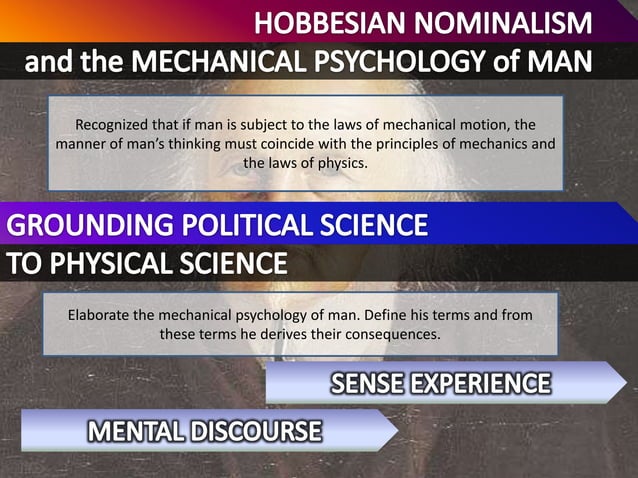 HOBBESIAN NOMINALISM
and the MECHANICAL PSYCHOLOGY of MAN

Recognized that if man is subject to the laws of mechanical motion, the manner of man's thinking must coincide with the principles of mechanics and the laws of physics.

GROUNDING POLITICAL SCIENCE
TO PHYSICAL SCIENCE

Elaborate the mechanical psychology of man. Define his terms and from these terms he derives their consequences.

SENSE EXPERIENCE

MENTAL DISCOURSE